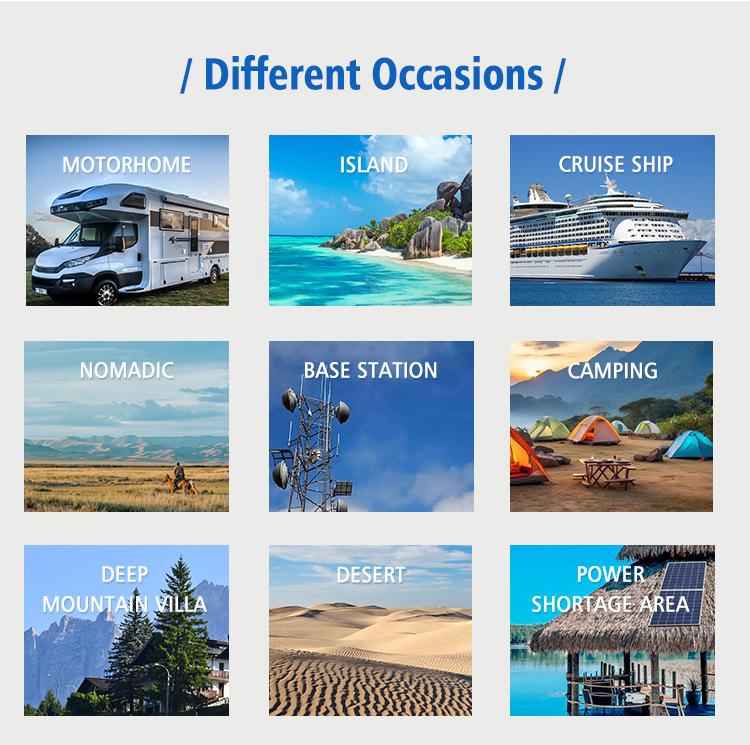 / Different Occasions /

MOTORHOME

ISLAND

CRUISE SHIP

NOMADIC

BASE STATION

CAMPING

DEEP MOUNTAIN VILLA

DESERT

POWER SHORTAGE AREA